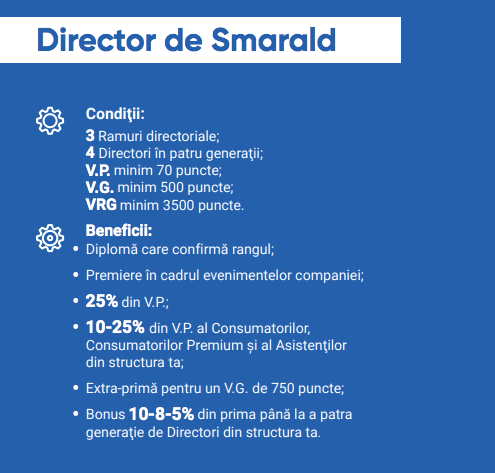 Director de Smarald

Condiţii:
3 Ramuri directoriale;
4 Directori în patru generaţii;
V.P. minim 70 puncte;
V.G. minim 500 puncte;
VRG minim 3500 puncte.

Beneficii:
• Diplomă care confirmă rangul;
• Premiere în cadrul evenimentelor companiei;
• 25% din V.P.;
• 10-25% din V.P. al Consumatorilor, Consumatorilor Premium și al Asistenţilor din structura ta;
• Extra-primă pentru un V.G. de 750 puncte;
• Bonus 10-8-5% din prima până la a patra generaţie de Directori din structura ta.